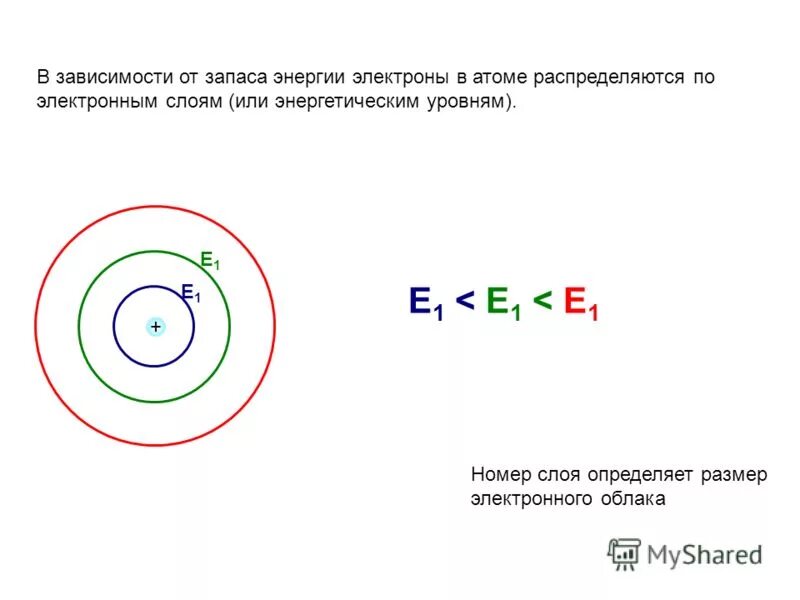 В зависимости от запаса энергии электроны в атоме распределяются по электронным слоям (или энергетическим уровням).

$E_1$

$E_1$

+

$E_1 < E_1 < E_1$

Номер слоя определяет размер электронного облака

MyShared